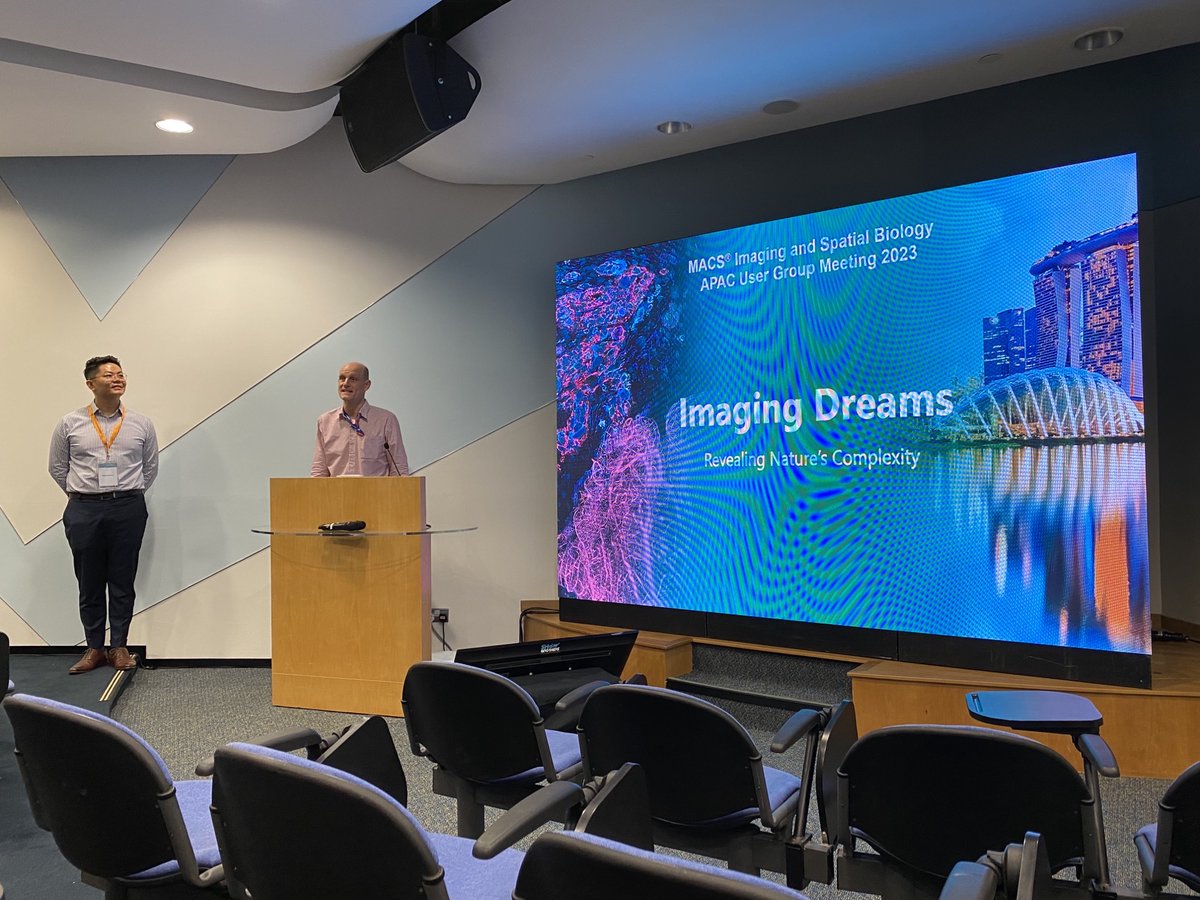 MACS® Imaging and Spatial Biology
APAC User Group Meeting 2023

Imaging Dreams

Revealing Nature's Complexity